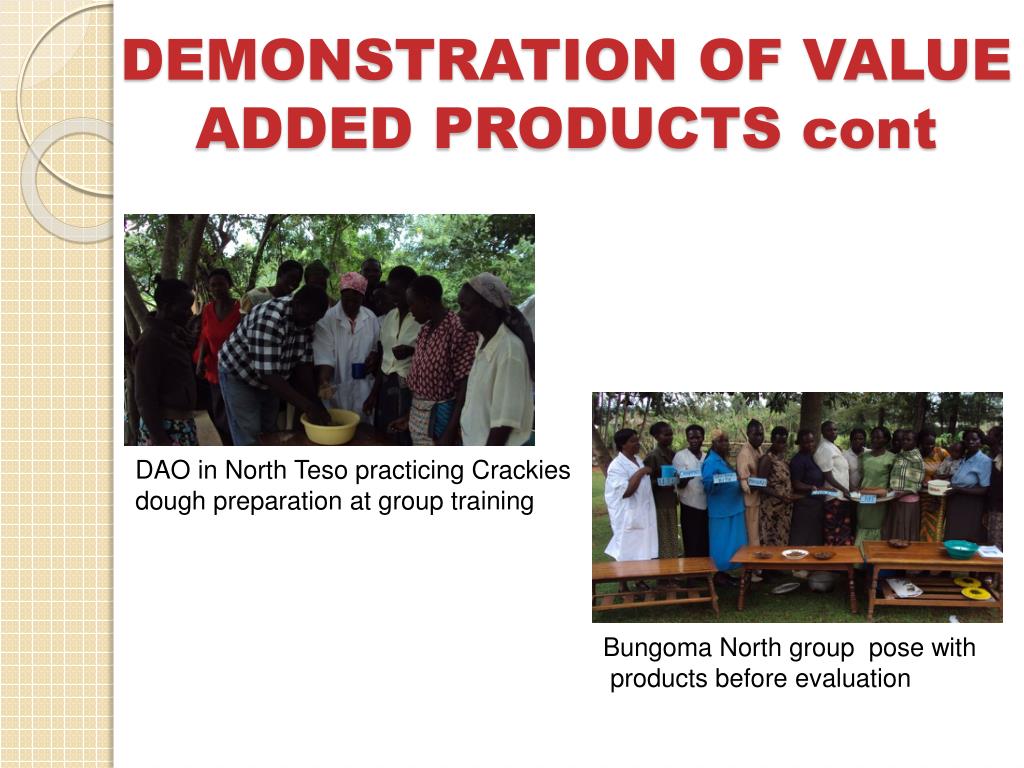 DEMONSTRATION OF VALUE ADDED PRODUCTS cont

DAO in North Teso practicing Crackies dough preparation at group training

Bungoma North group pose with products before evaluation